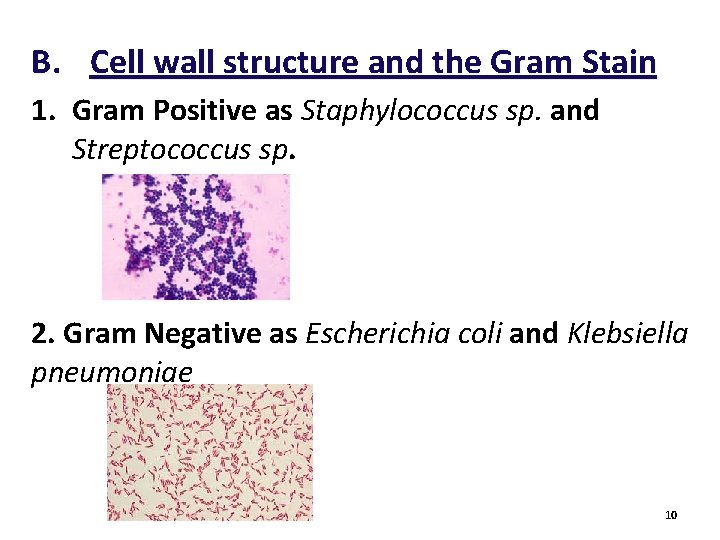 B. Cell wall structure and the Gram Stain

1. Gram Positive as Staphylococcus sp. and Streptococcus sp.

2. Gram Negative as Escherichia coli and Klebsiella pneumoniae

10